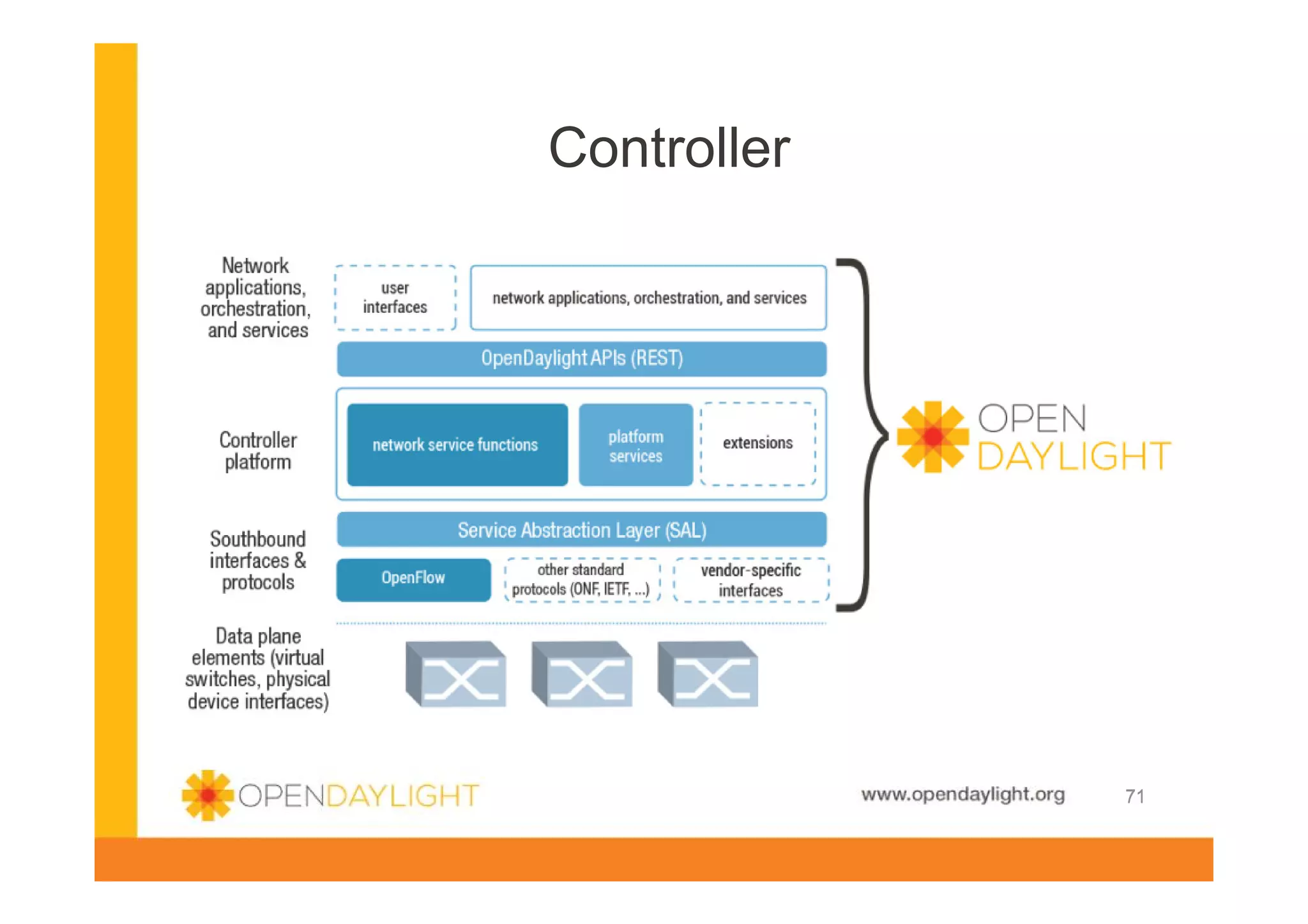 Controller

Network applications, orchestration, and services

user interfaces

network applications, orchestration, and services

OpenDaylight APIs (REST)

Controller platform

network service functions

platform services

extensions

Service Abstraction Layer (SAL)

Southbound interfaces & protocols

OpenFlow

other standard protocols (ONF, IETF, ...)

vendor-specific interfaces

Data plane elements (virtual switches, physical device interfaces)

OPEN DAYLIGHT

OPENDAYLIGHT

www.opendaylight.org

71